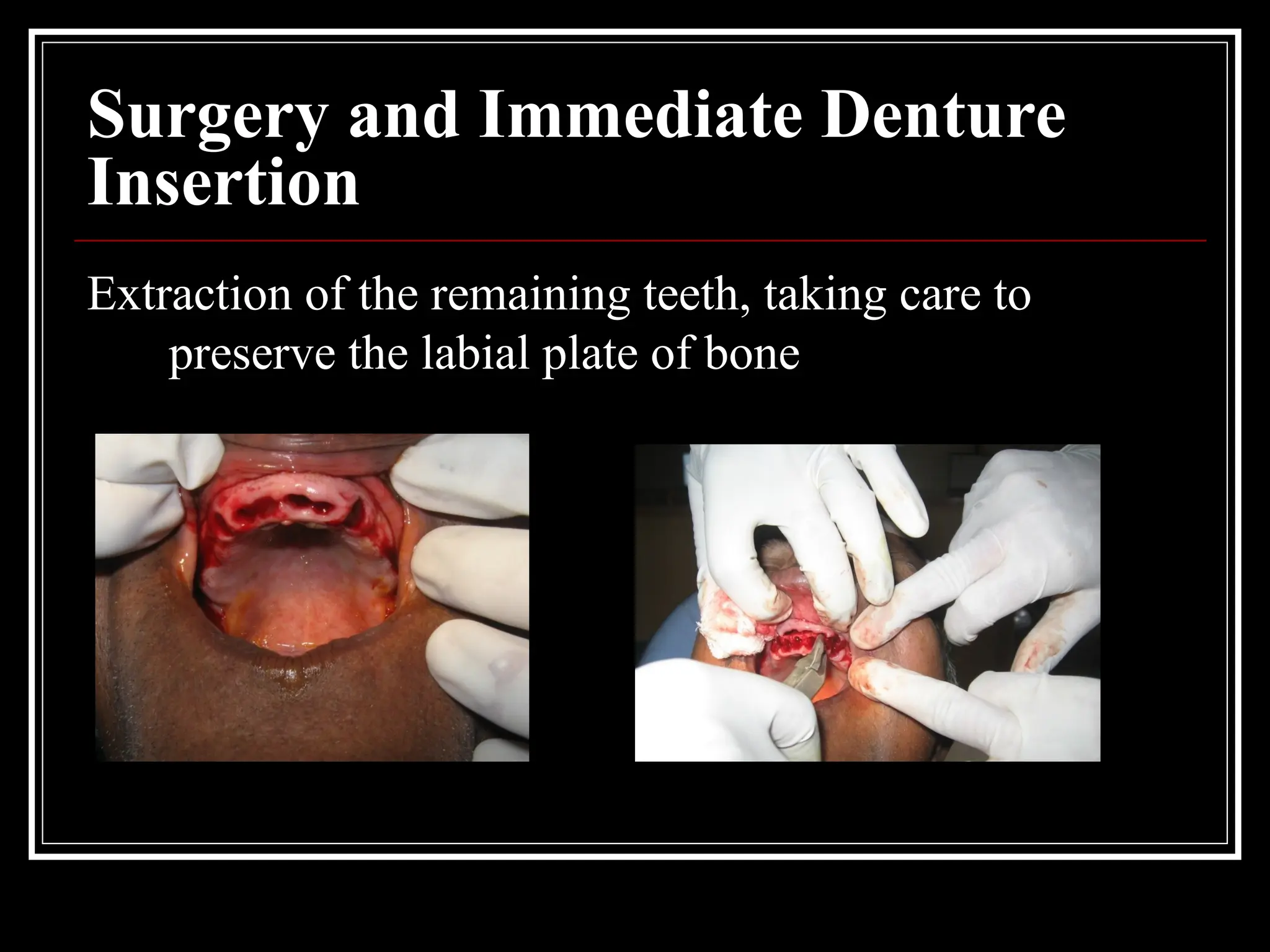 Surgery and Immediate Denture Insertion

Extraction of the remaining teeth, taking care to preserve the labial plate of bone